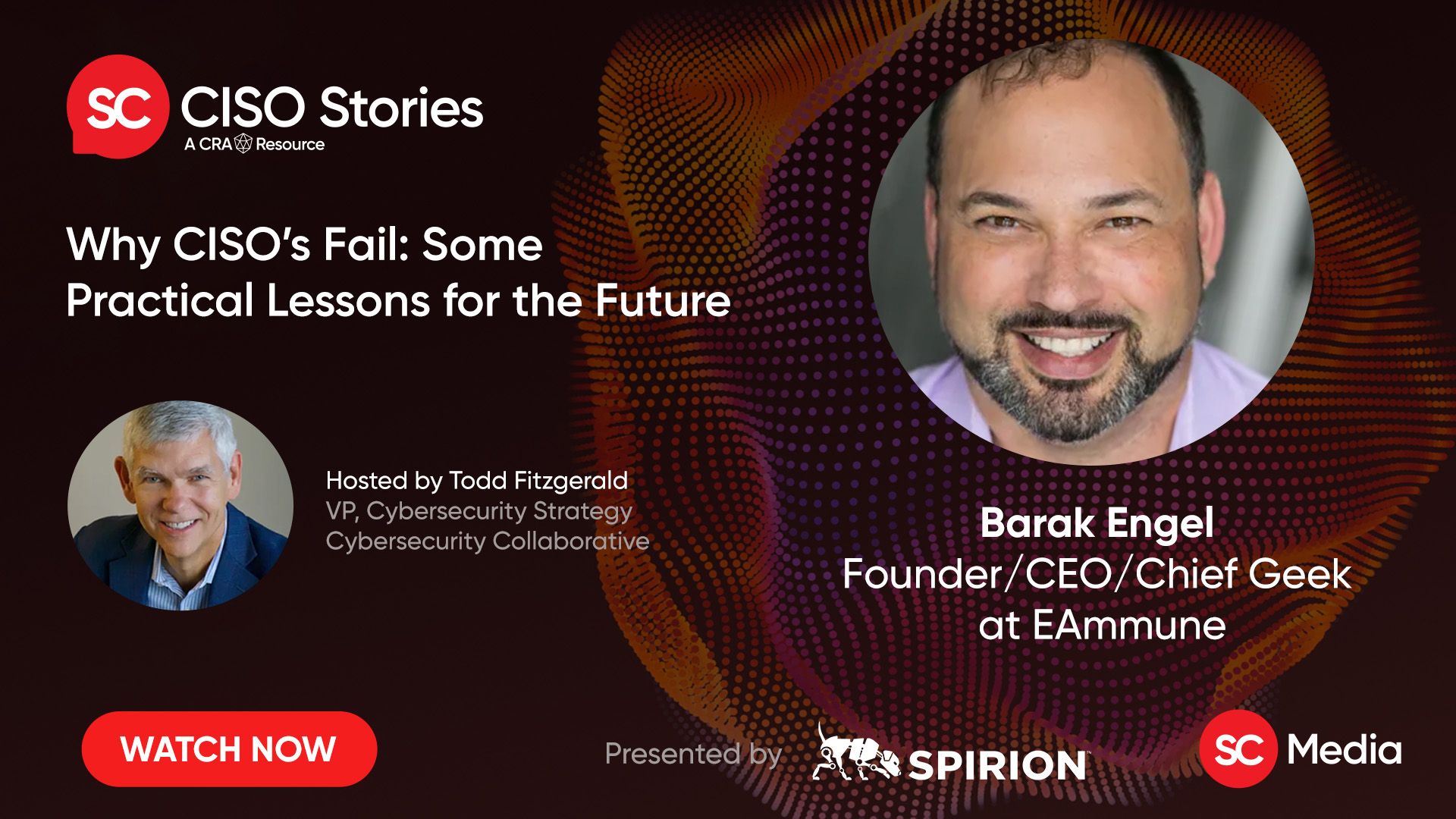 SC CISO Stories
A CRA Resource

Why CISO's Fail: Some Practical Lessons for the Future

Hosted by Todd Fitzgerald
VP, Cybersecurity Strategy
Cybersecurity Collaborative

Barak Engel
Founder/CEO/Chief Geek at EAmmune

WATCH NOW

Presented by SPIRION

SC Media